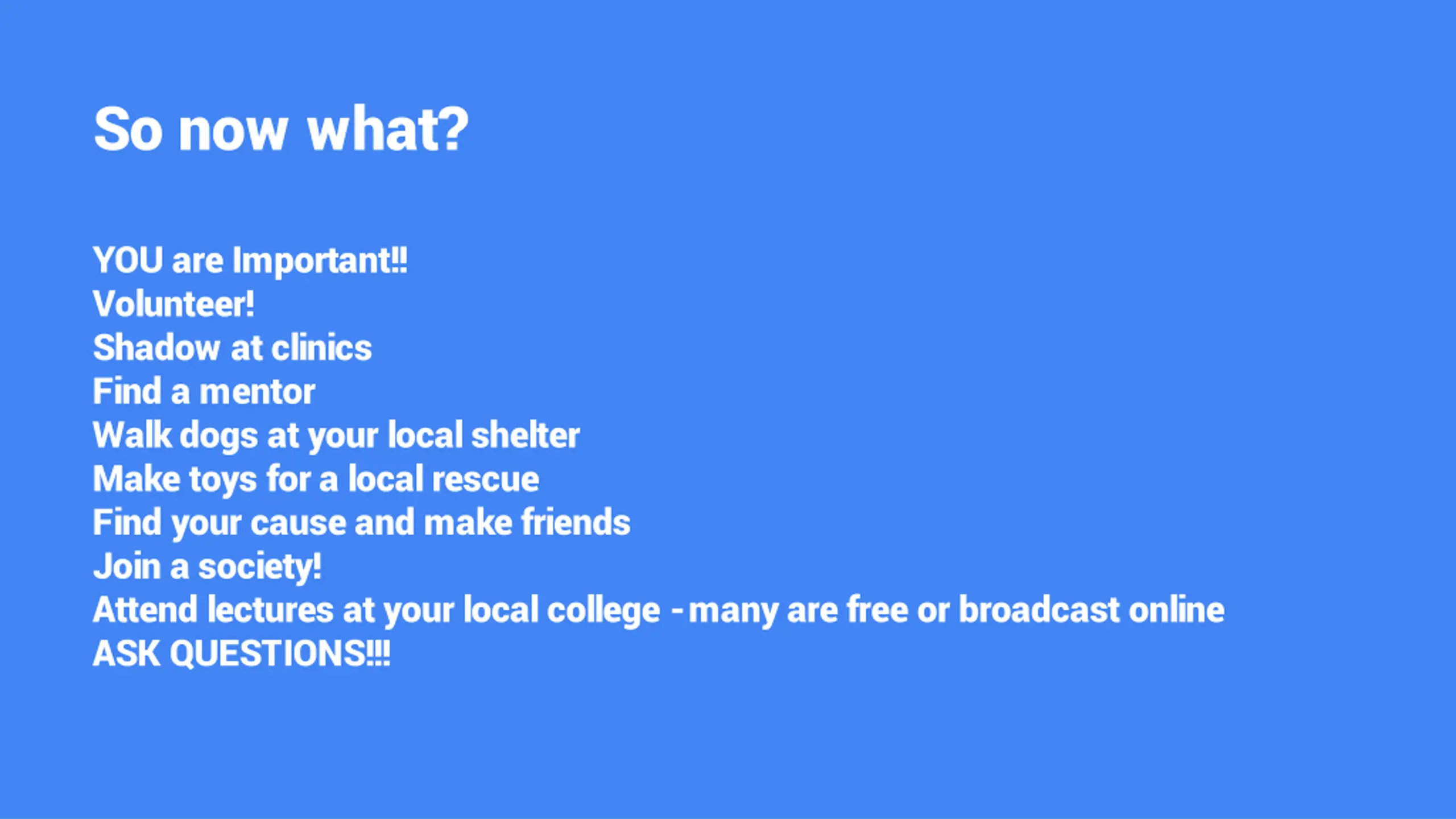 So now what?

YOU are Important!!
Volunteer!
Shadow at clinics
Find a mentor
Walk dogs at your local shelter
Make toys for a local rescue
Find your cause and make friends
Join a society!
Attend lectures at your local college - many are free or broadcast online
ASK QUESTIONS!!!